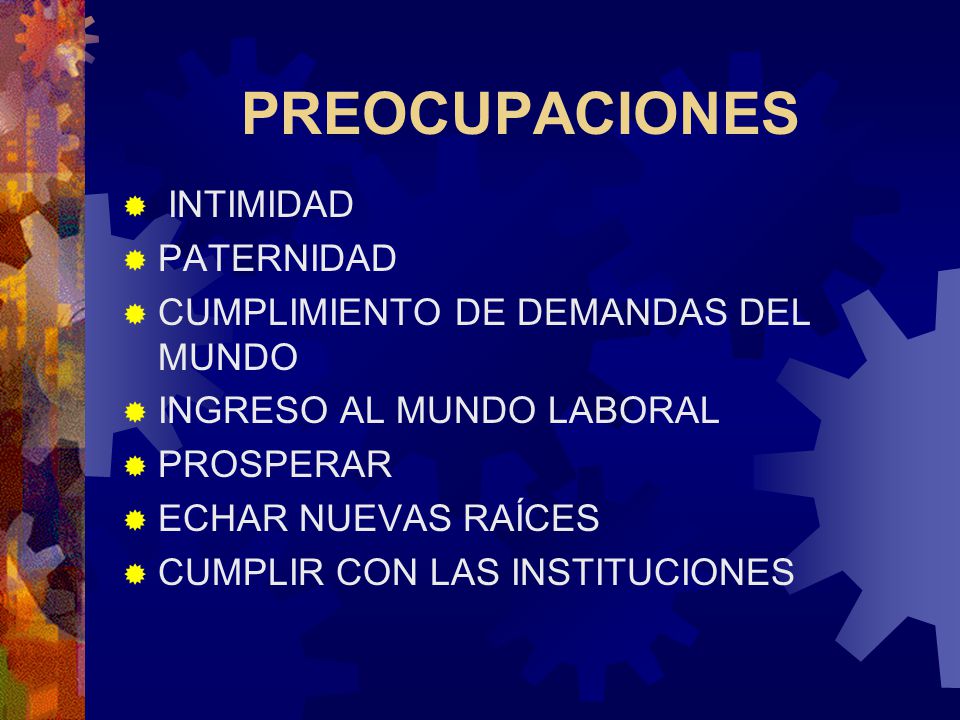 PREOCUPACIONES

INTIMIDAD
PATERNIDAD
CUMPLIMIENTO DE DEMANDAS DEL MUNDO
INGRESO AL MUNDO LABORAL
PROSPERAR
ECHAR NUEVAS RAÍCES
CUMPLIR CON LAS INSTITUCIONES